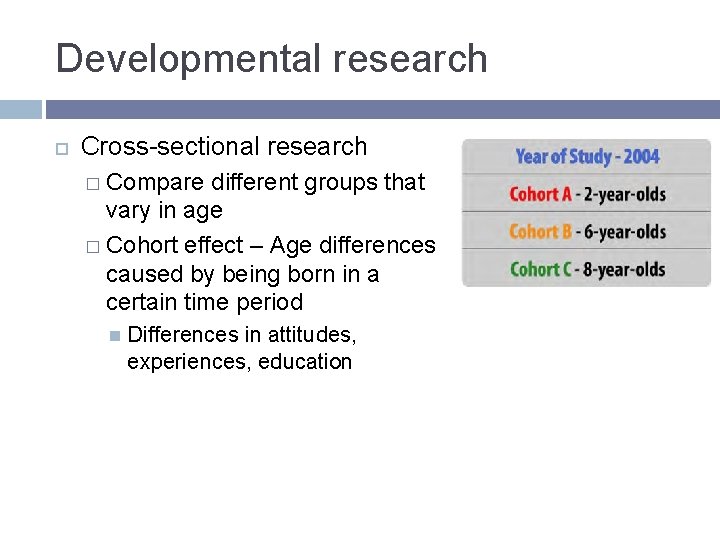 Developmental research

Cross-sectional research

Compare different groups that vary in age

Cohort effect – Age differences caused by being born in a certain time period

Differences in attitudes, experiences, education

Year of Study - 2004
Cohort A - 2-year-olds
Cohort B - 6-year-olds
Cohort C - 8-year-olds